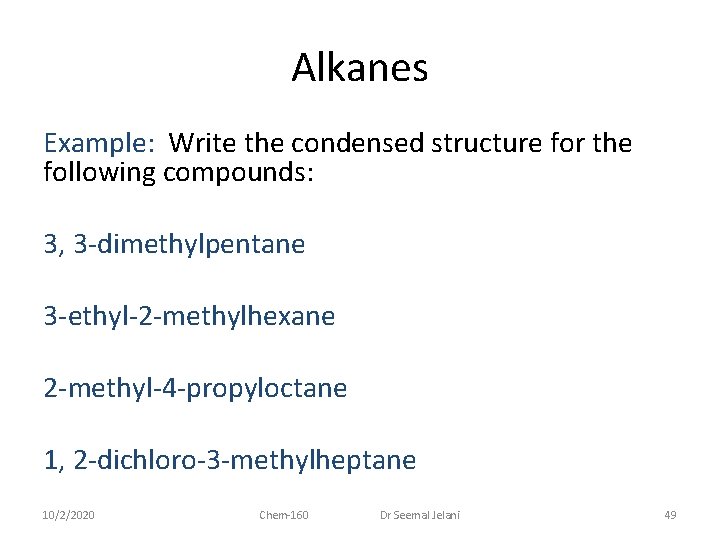 Alkanes

Example: Write the condensed structure for the following compounds:

3, 3-dimethylpentane

3-ethyl-2-methylhexane

2-methyl-4-propyloctane

1, 2-dichloro-3-methylheptane

10/2/2020 Chem-160 Dr Seemal Jelani 49